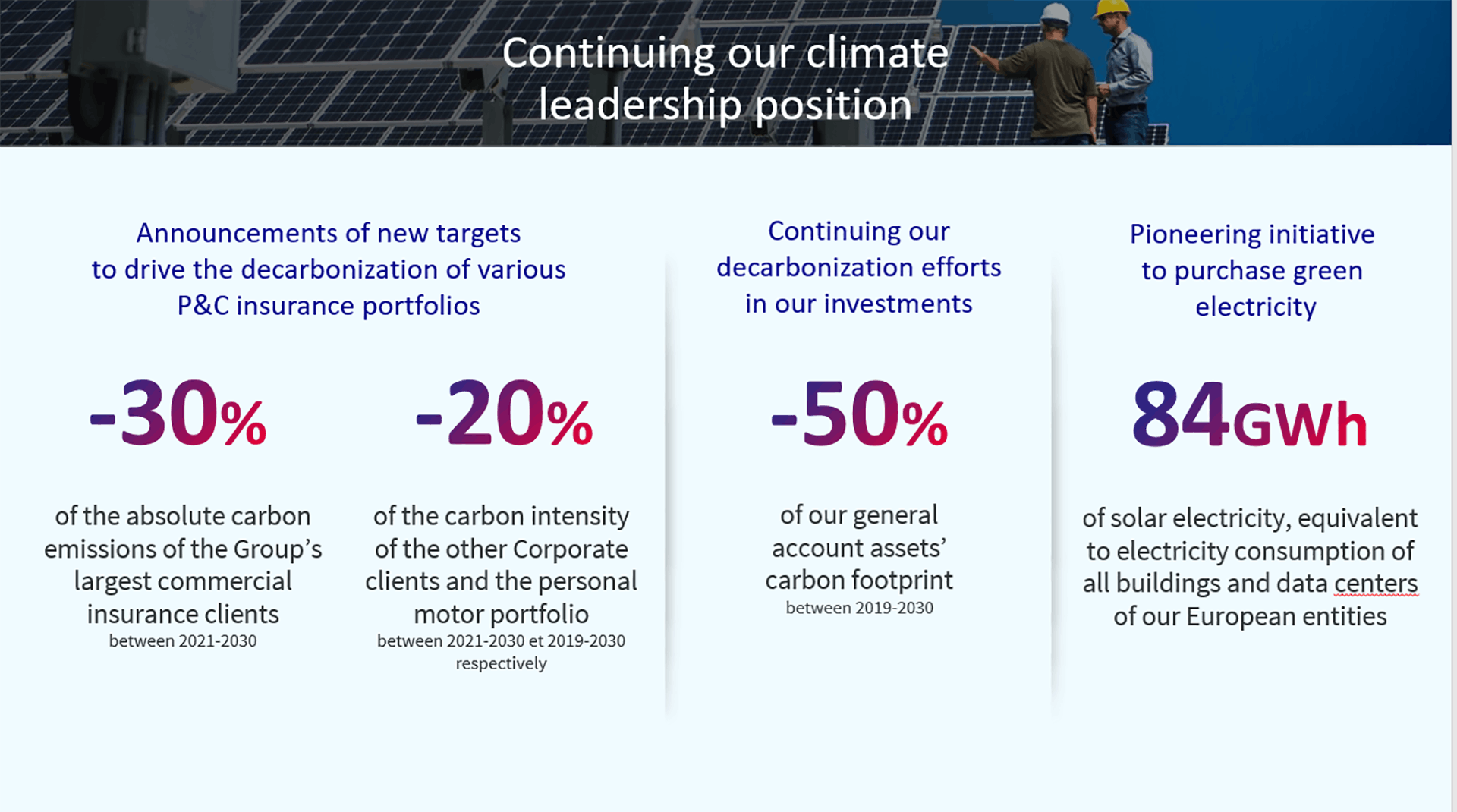 Continuing our climate leadership position

Announcements of new targets to drive the decarbonization of various P&C insurance portfolios

-30%

of the absolute carbon emissions of the Group's largest commercial insurance clients
between 2021-2030

-20%

of the carbon intensity of the other Corporate clients and the personal motor portfolio
between 2021-2030 et 2019-2030 respectively

Continuing our decarbonization efforts in our investments

-50%

of our general account assets' carbon footprint
between 2019-2030

Pioneering initiative to purchase green electricity

84GWh

of solar electricity, equivalent to electricity consumption of all buildings and data centers of our European entities